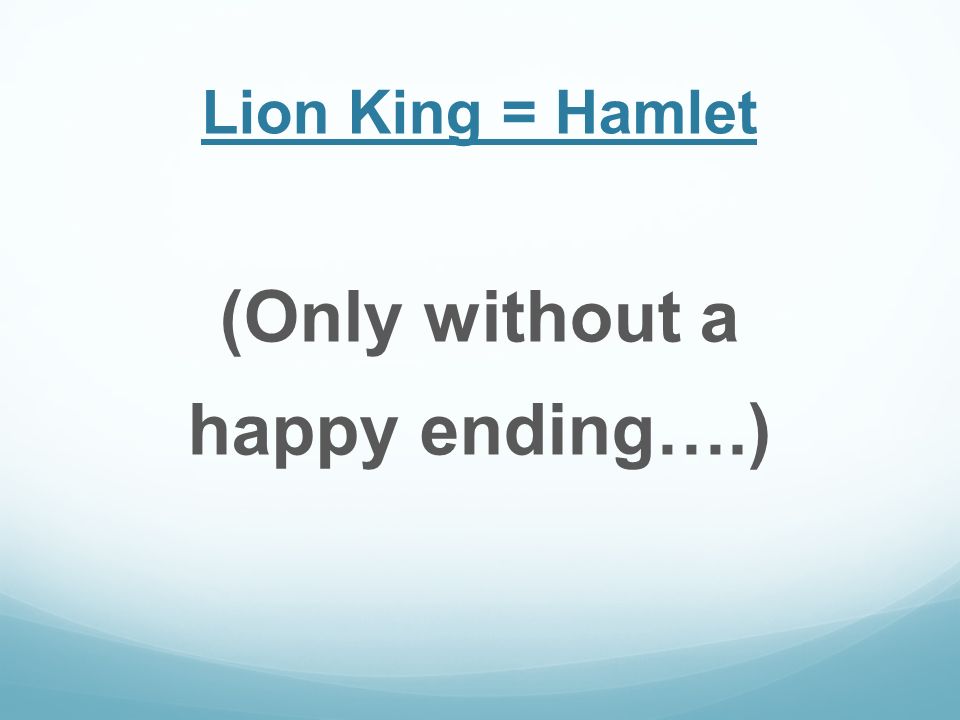 Lion King = Hamlet

(Only without a happy ending….)